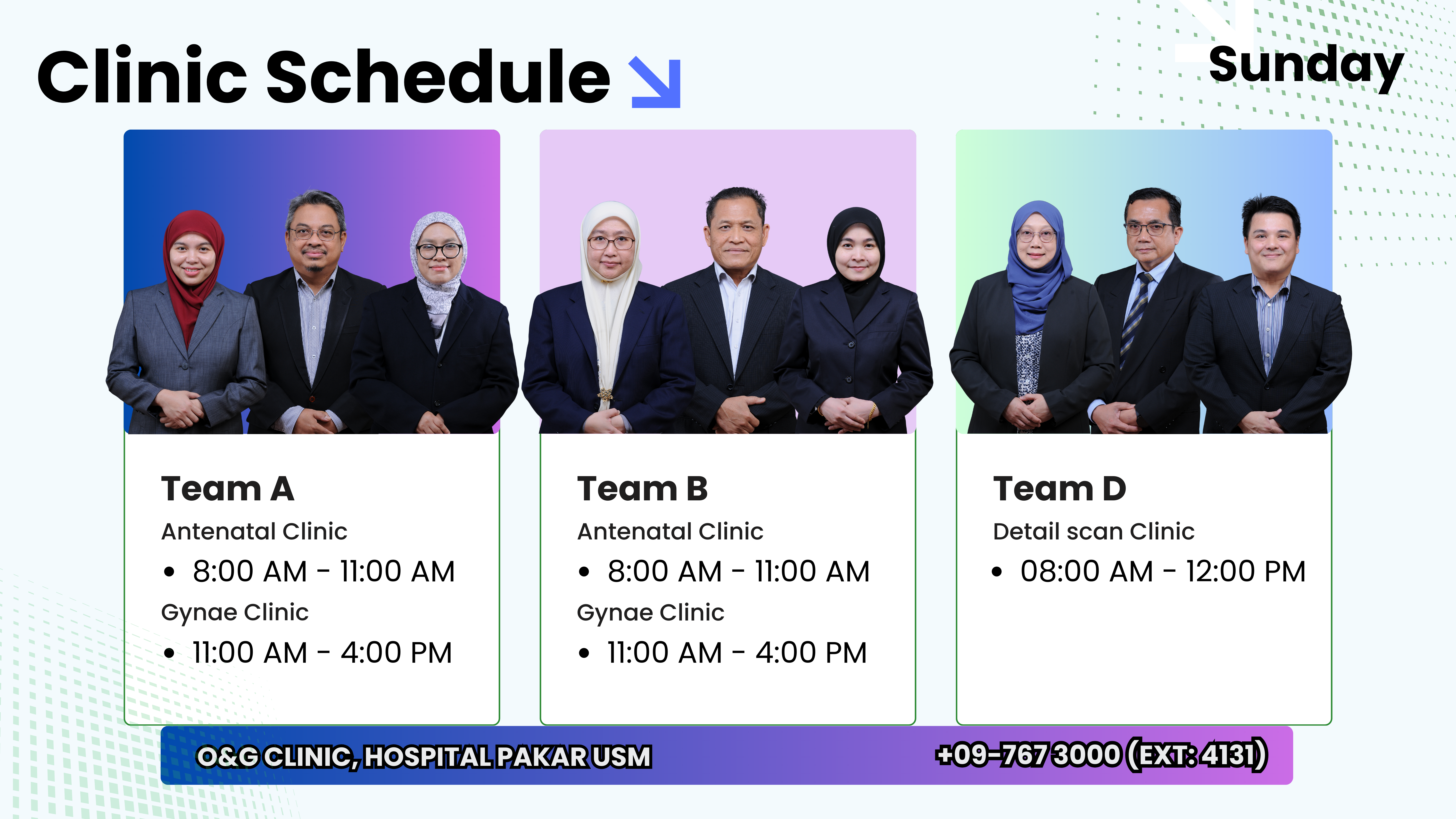 Clinic Schedule

Sunday

Team A

Antenatal Clinic

• 8:00 AM - 11:00 AM

Gynae Clinic

• 11:00 AM - 4:00 PM

Team B

Antenatal Clinic

• 8:00 AM - 11:00 AM

Gynae Clinic

• 11:00 AM - 4:00 PM

Team D

Detail scan Clinic

• 08:00 AM - 12:00 PM

O&G CLINIC, HOSPITAL PAKAR USM

+09-767 3000 (EXT: 4131)